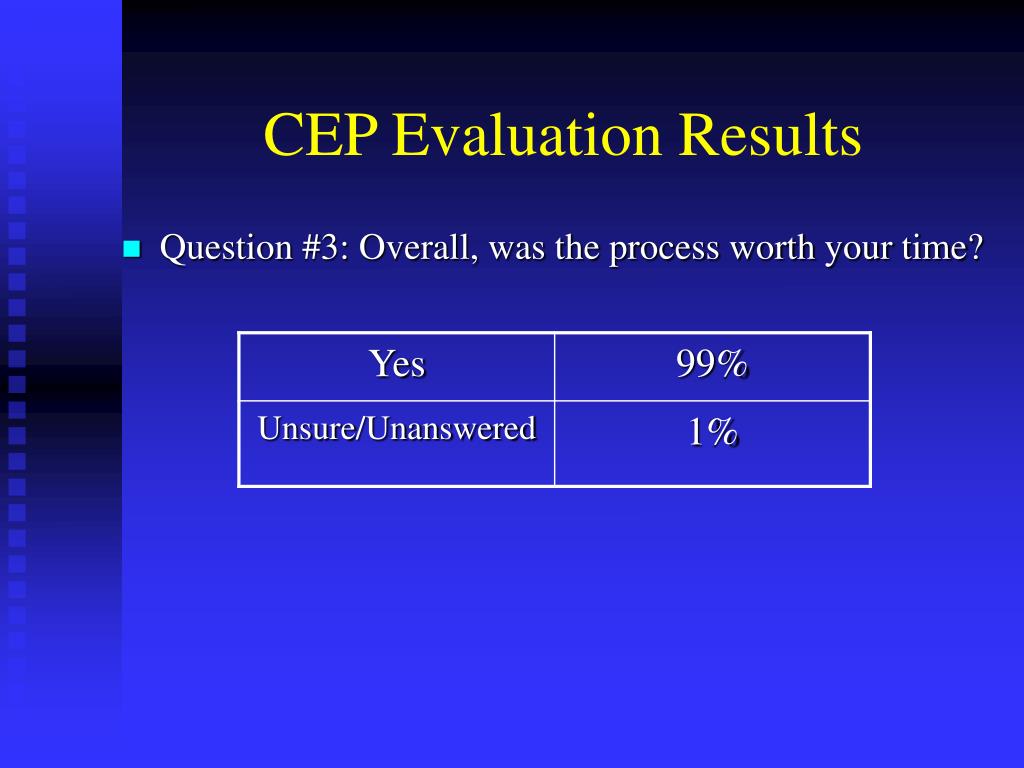 CEP Evaluation Results

Question #3: Overall, was the process worth your time?

| Yes | 99% |
|---|---|
| Unsure/Unanswered | 1% |